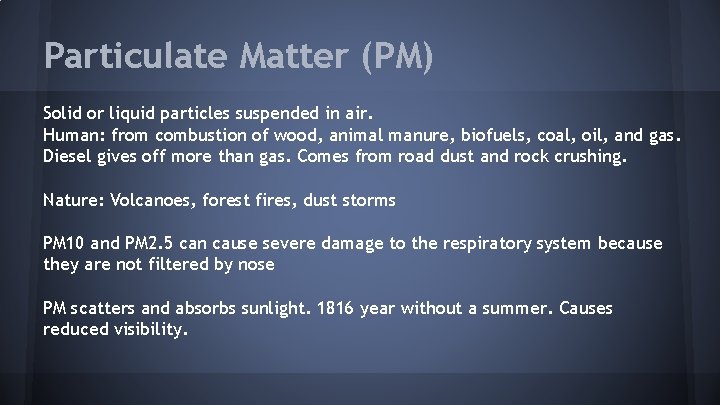 Particulate Matter (PM)

Solid or liquid particles suspended in air.
Human: from combustion of wood, animal manure, biofuels, coal, oil, and gas. Diesel gives off more than gas. Comes from road dust and rock crushing.

Nature: Volcanoes, forest fires, dust storms

PM10 and PM2.5 can cause severe damage to the respiratory system because they are not filtered by nose

PM scatters and absorbs sunlight. 1816 year without a summer. Causes reduced visibility.